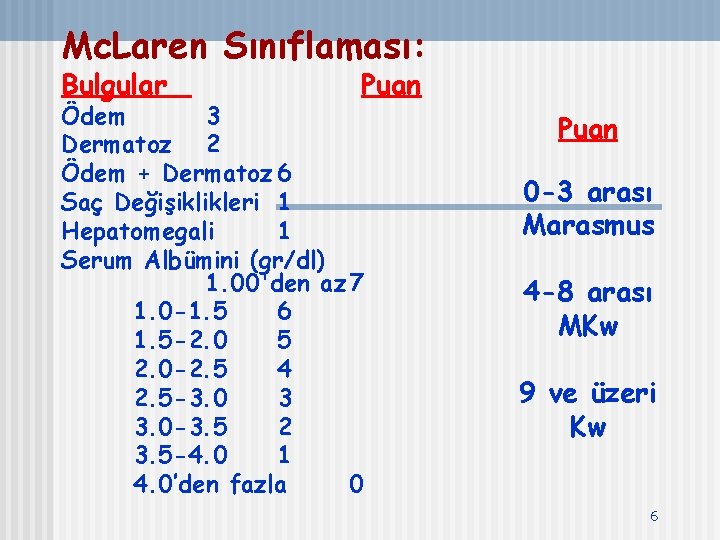 McLaren Sınıflaması:

Bulgular Puan

Ödem 3
Dermatoz 2
Ödem + Dermatoz 6
Saç Değişiklikleri 1
Hepatomegali 1
Serum Albümini (gr/dl)
1.00'den az 7
1.0-1.5 6
1.5-2.0 5
2.0-2.5 4
2.5-3.0 3
3.0-3.5 2
3.5-4.0 1
4.0'den fazla 0

Puan

0-3 arası
Marasmus

4-8 arası
MKw

9 ve üzeri
Kw

6